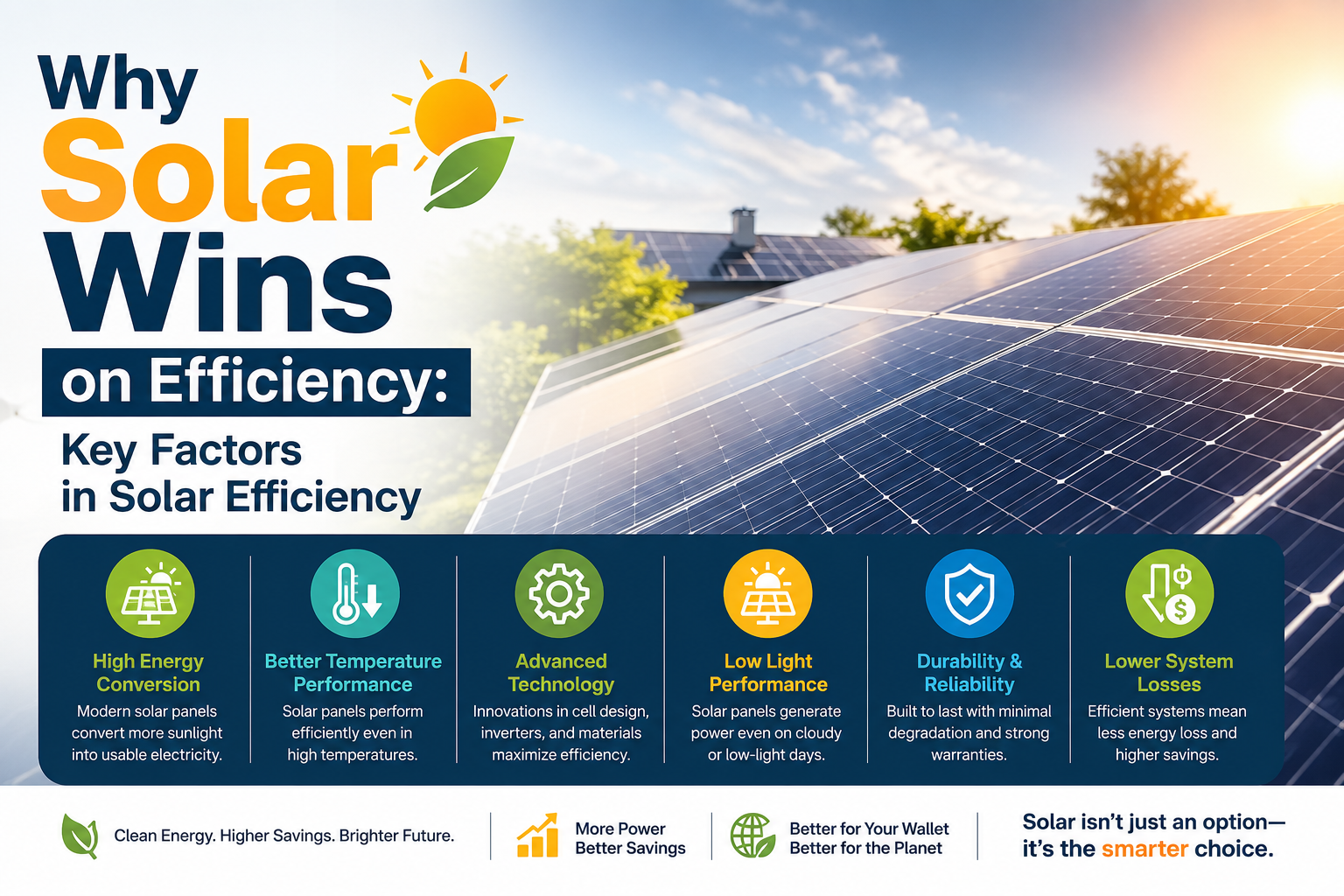 Why Solar Wins on Efficiency:

Key Factors in Solar Efficiency

High Energy Conversion
Modern solar panels convert more sunlight into usable electricity.

Better Temperature Performance
Solar panels perform efficiently even in high temperatures.

Advanced Technology
Innovations in cell design, inverters, and materials maximize efficiency.

Low Light Performance
Solar panels generate power even on cloudy or low-light days.

Durability & Reliability
Built to last with minimal degradation and strong warranties.

Lower System Losses
Efficient systems mean less energy loss and higher savings.

Clean Energy. Higher Savings. Brighter Future.

More Power
Better Savings

Better for Your Wallet
Better for the Planet

Solar isn't just an option—
it's the smarter choice.